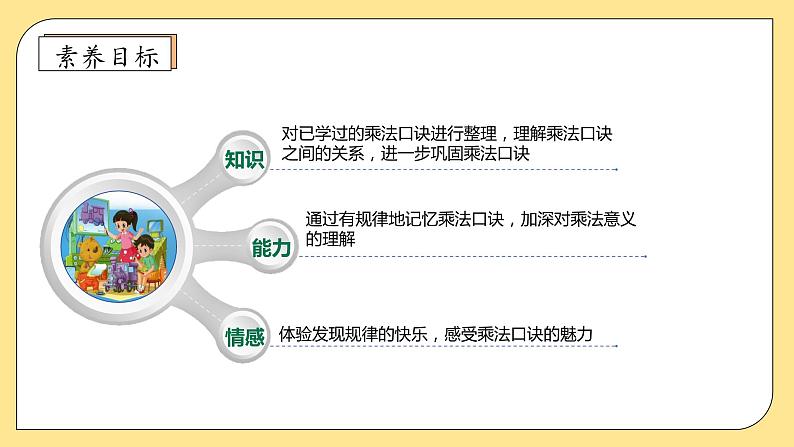 素养目标

知识

对已学过的乘法口诀进行整理，理解乘法口诀之间的关系，进一步巩固乘法口诀

能力

通过有规律地记忆乘法口诀，加深对乘法意义的理解

情感

体验发现规律的快乐，感受乘法口诀的魅力